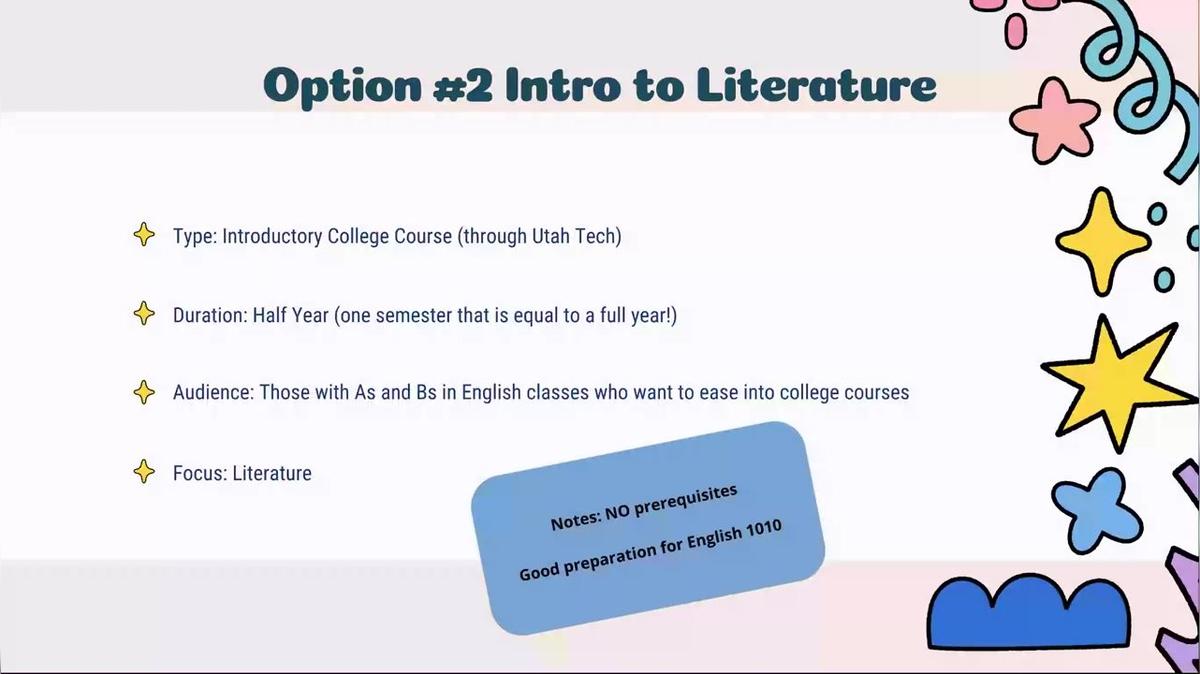 Option #2 Intro to Literature

Type: Introductory College Course (through Utah Tech)

Duration: Half Year (one semester that is equal to a full year!)

Audience: Those with As and Bs in English classes who want to ease into college courses

Focus: Literature

Notes: NO prerequisites

Good preparation for English 1010